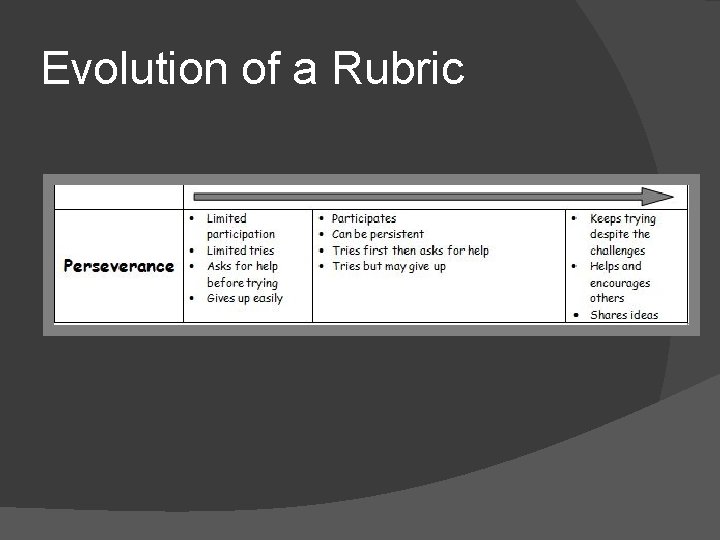 Evolution of a Rubric

| | | | |
|---|---|---|---|
| **Perseverance** | • Limited participation • Limited tries • Asks for help before trying • Gives up easily | • Participates • Can be persistent • Tries first then asks for help • Tries but may give up | • Keeps trying despite the challenges • Helps and encourages others • Shares ideas |